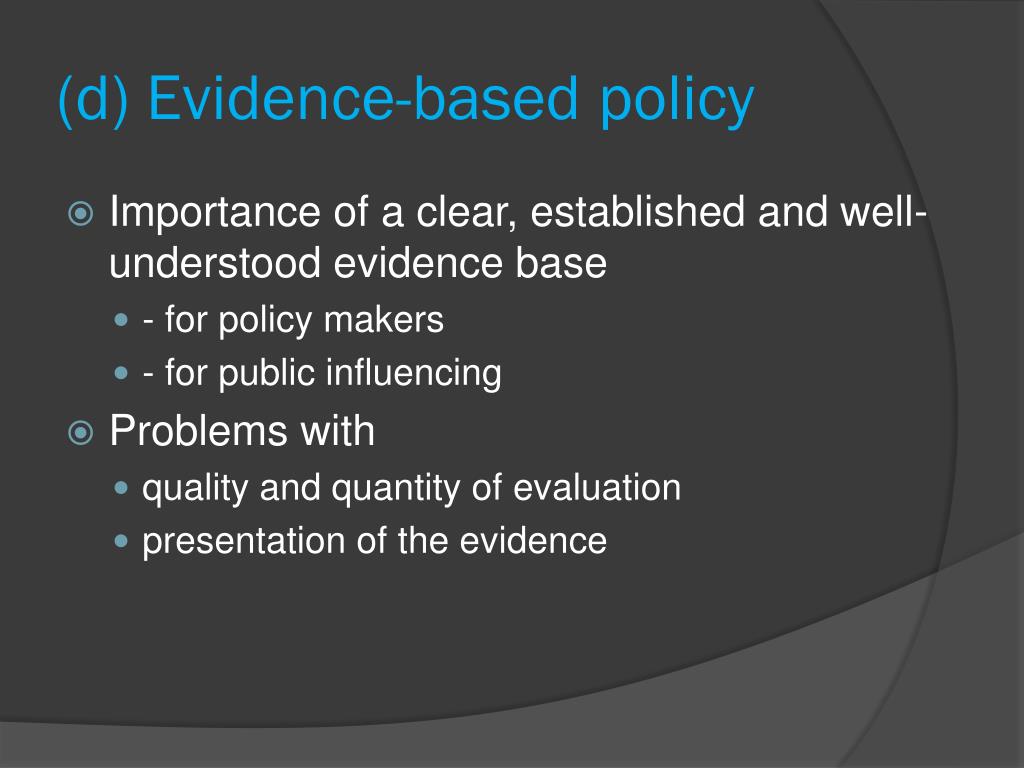 (d) Evidence-based policy

Importance of a clear, established and well-understood evidence base

- for policy makers
- for public influencing

Problems with

quality and quantity of evaluation
presentation of the evidence